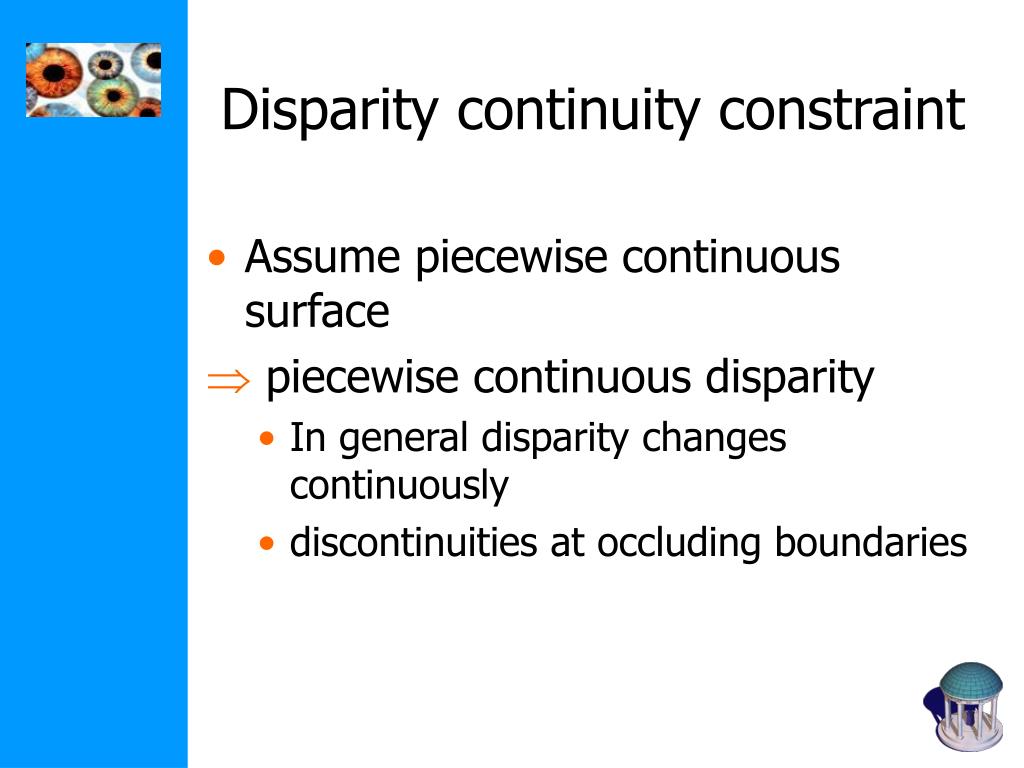 Disparity continuity constraint

• Assume piecewise continuous surface

$\Rightarrow$ piecewise continuous disparity

• In general disparity changes continuously

• discontinuities at occluding boundaries